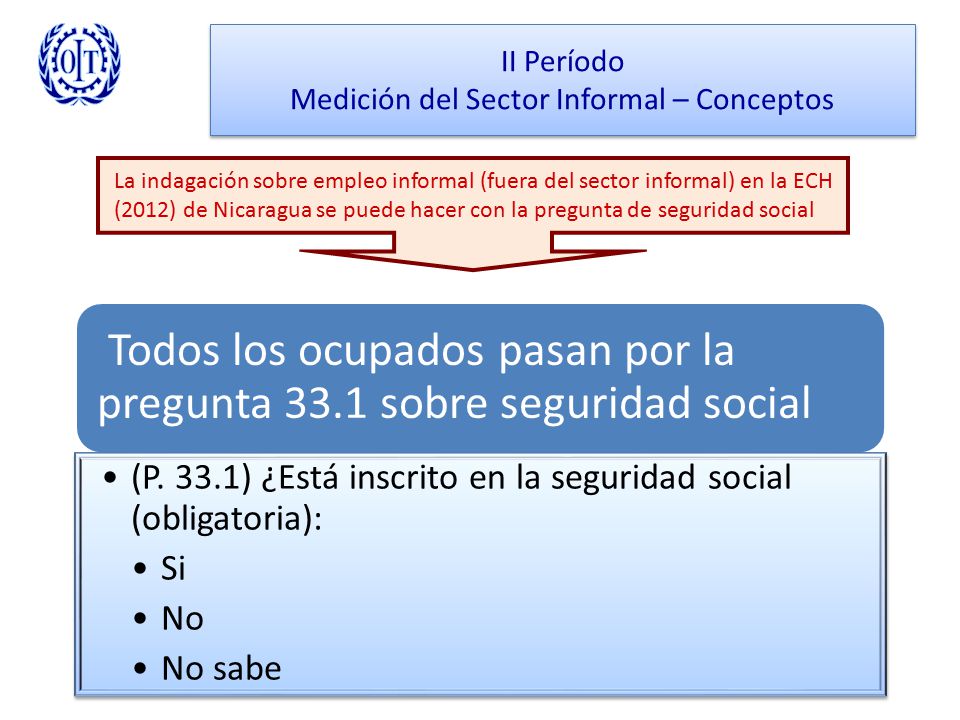 OIT

II Período
Medición del Sector Informal – Conceptos

La indagación sobre empleo informal (fuera del sector informal) en la ECH (2012) de Nicaragua se puede hacer con la pregunta de seguridad social

Todos los ocupados pasan por la pregunta 33.1 sobre seguridad social

• (P. 33.1) ¿Está inscrito en la seguridad social (obligatoria):
• Si
• No
• No sabe